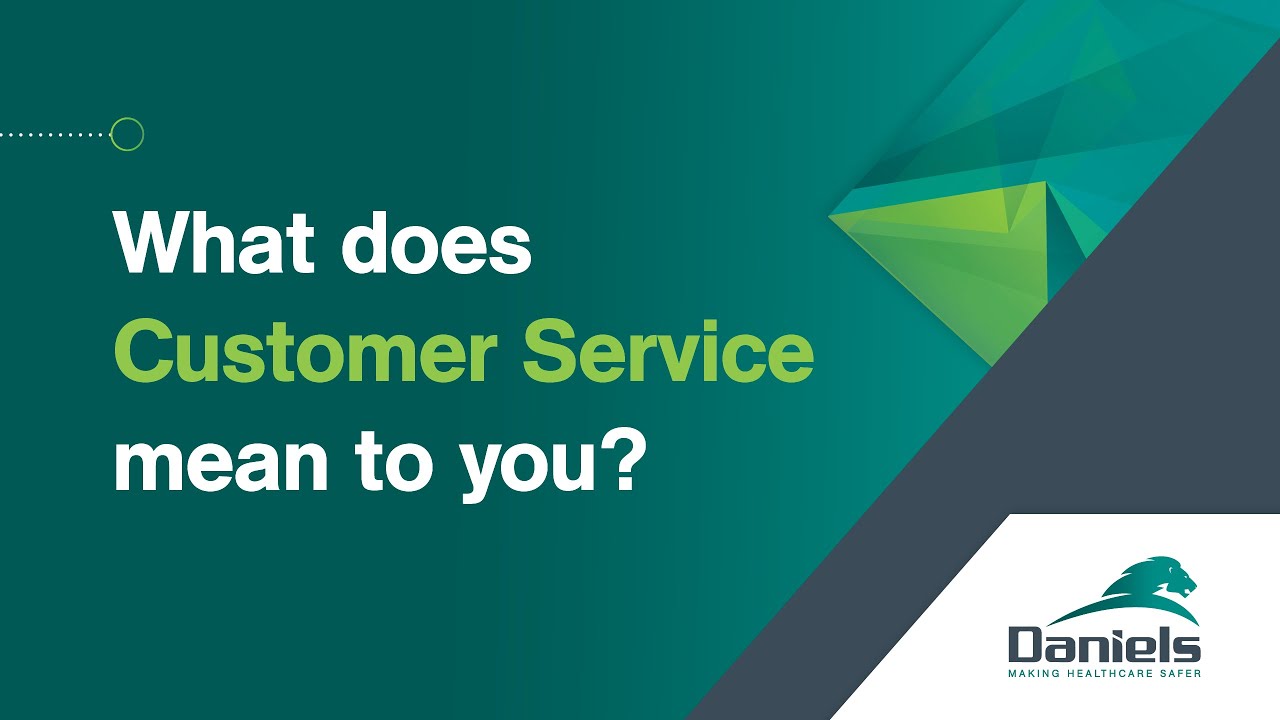 What does Customer Service mean to you?

Daniels
MAKING HEALTHCARE SAFER